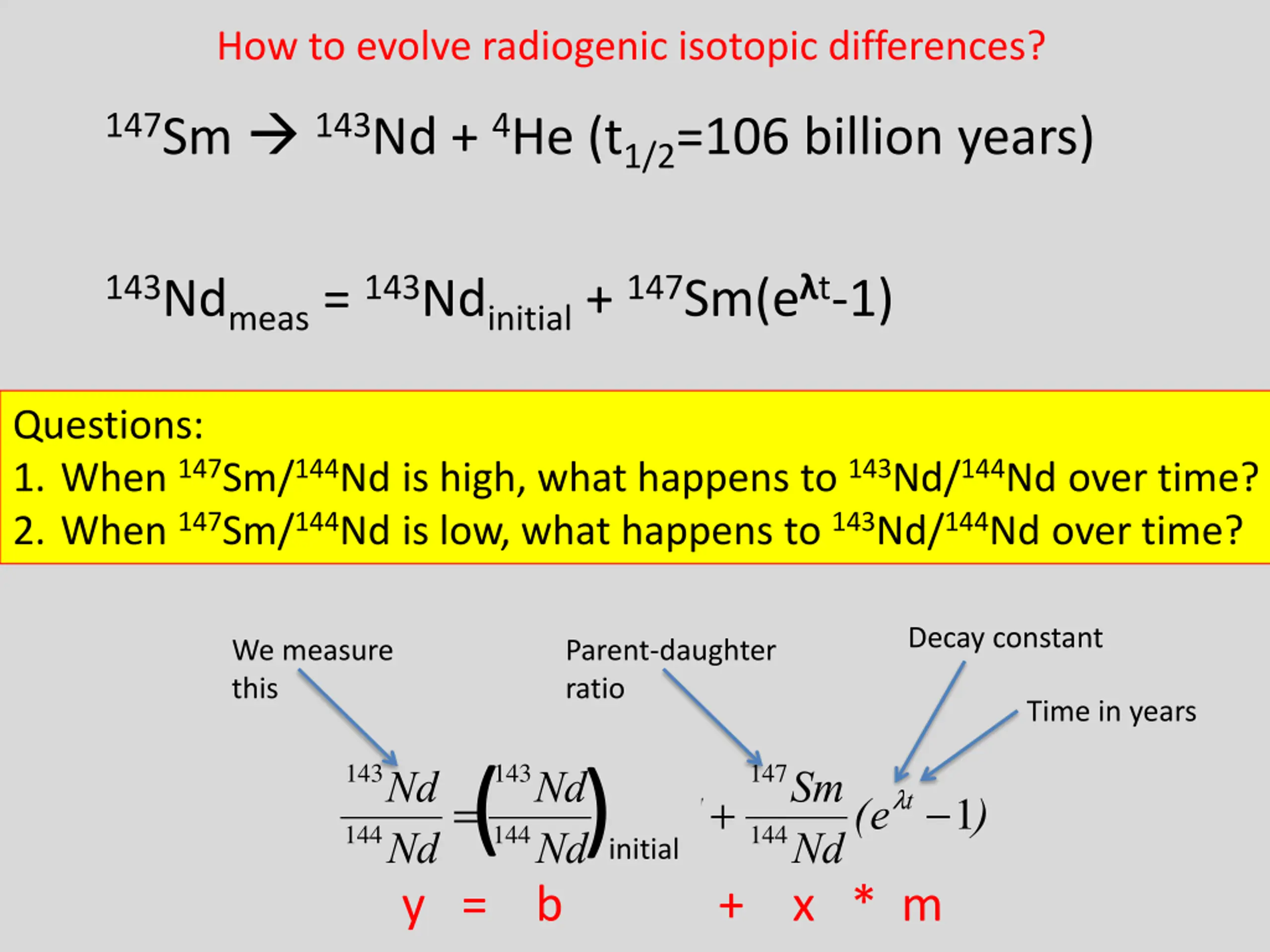 How to evolve radiogenic isotopic differences?

$^{147}Sm \rightarrow ^{143}Nd + ^{4}He$ ($t_{1/2}$=106 billion years)

$^{143}Nd_{meas} = ^{143}Nd_{initial} + ^{147}Sm(e^{\lambda t}-1)$

Questions:
1. When $^{147}Sm/^{144}Nd$ is high, what happens to $^{143}Nd/^{144}Nd$ over time?
2. When $^{147}Sm/^{144}Nd$ is low, what happens to $^{143}Nd/^{144}Nd$ over time?

We measure this

Parent-daughter ratio

Decay constant

Time in years

$\frac{^{143}Nd}{^{144}Nd} = \left(\frac{^{143}Nd}{^{144}Nd}\right)_{initial} + \frac{^{147}Sm}{^{144}Nd}(e^{\lambda t}-1)$

y = b + x * m